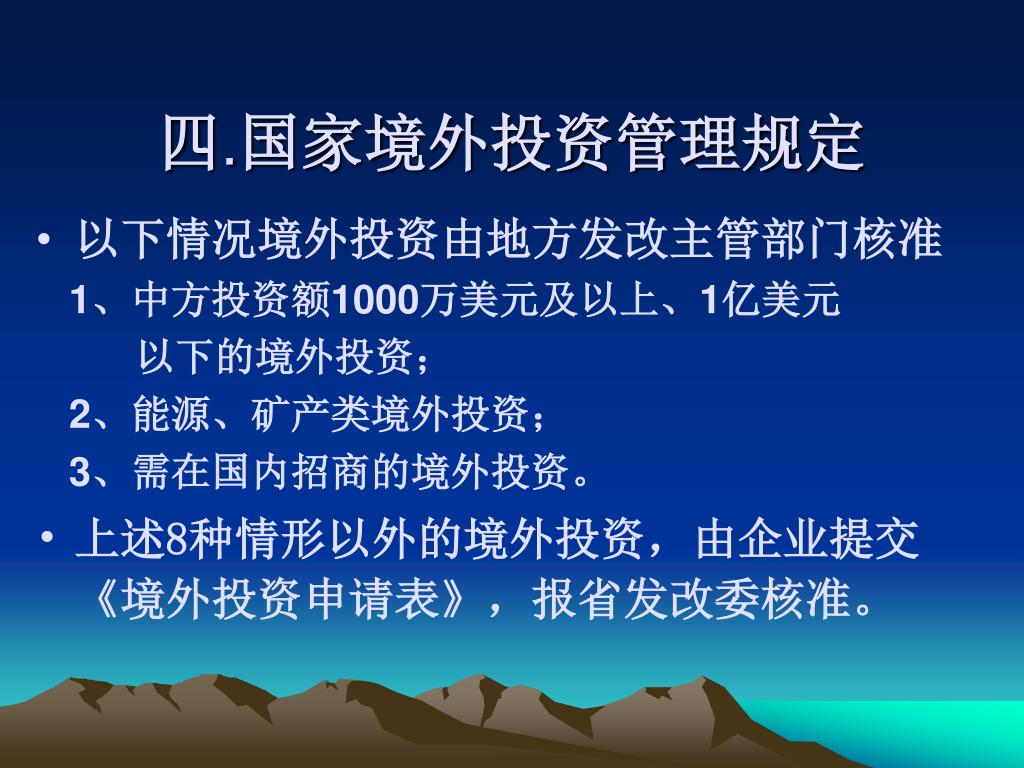 四.国家境外投资管理规定

• 以下情况境外投资由地方发改主管部门核准

1、中方投资额1000万美元及以上、1亿美元以下的境外投资；

2、能源、矿产类境外投资；

3、需在国内招商的境外投资。

• 上述8种情形以外的境外投资，由企业提交《境外投资申请表》，报省发改委核准。